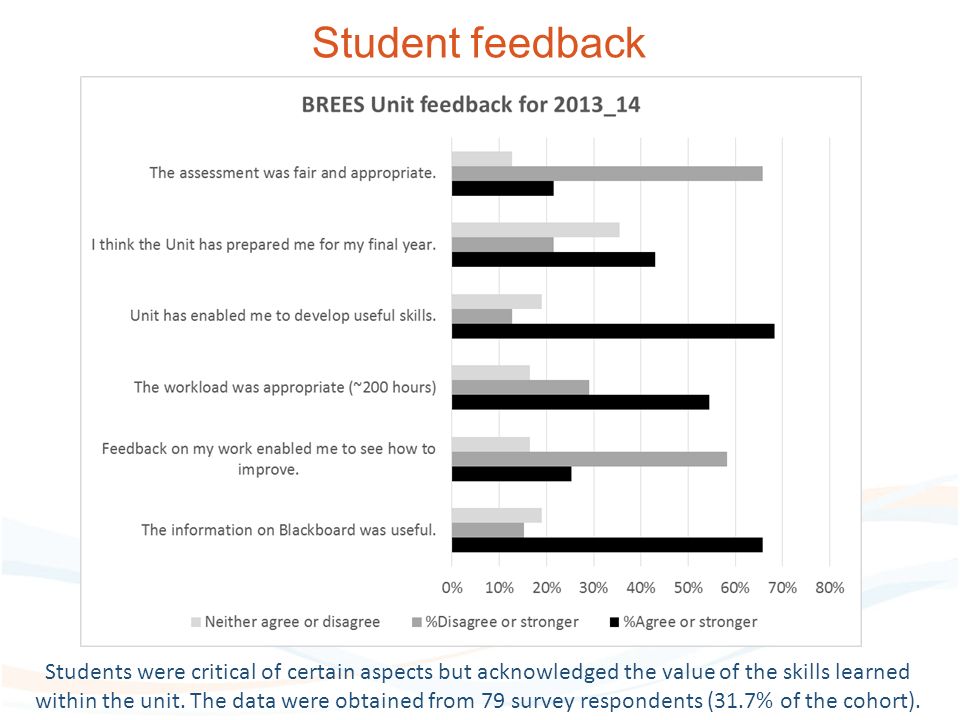 Student feedback

BREES Unit feedback for 2013_14

The assessment was fair and appropriate.

I think the Unit has prepared me for my final year.

Unit has enabled me to develop useful skills.

The workload was appropriate (~200 hours)

Feedback on my work enabled me to see how to improve.

The information on Blackboard was useful.

0% 10% 20% 30% 40% 50% 60% 70% 80%

Neither agree or disagree %Disagree or stronger %Agree or stronger

Students were critical of certain aspects but acknowledged the value of the skills learned within the unit. The data were obtained from 79 survey respondents (31.7% of the cohort).